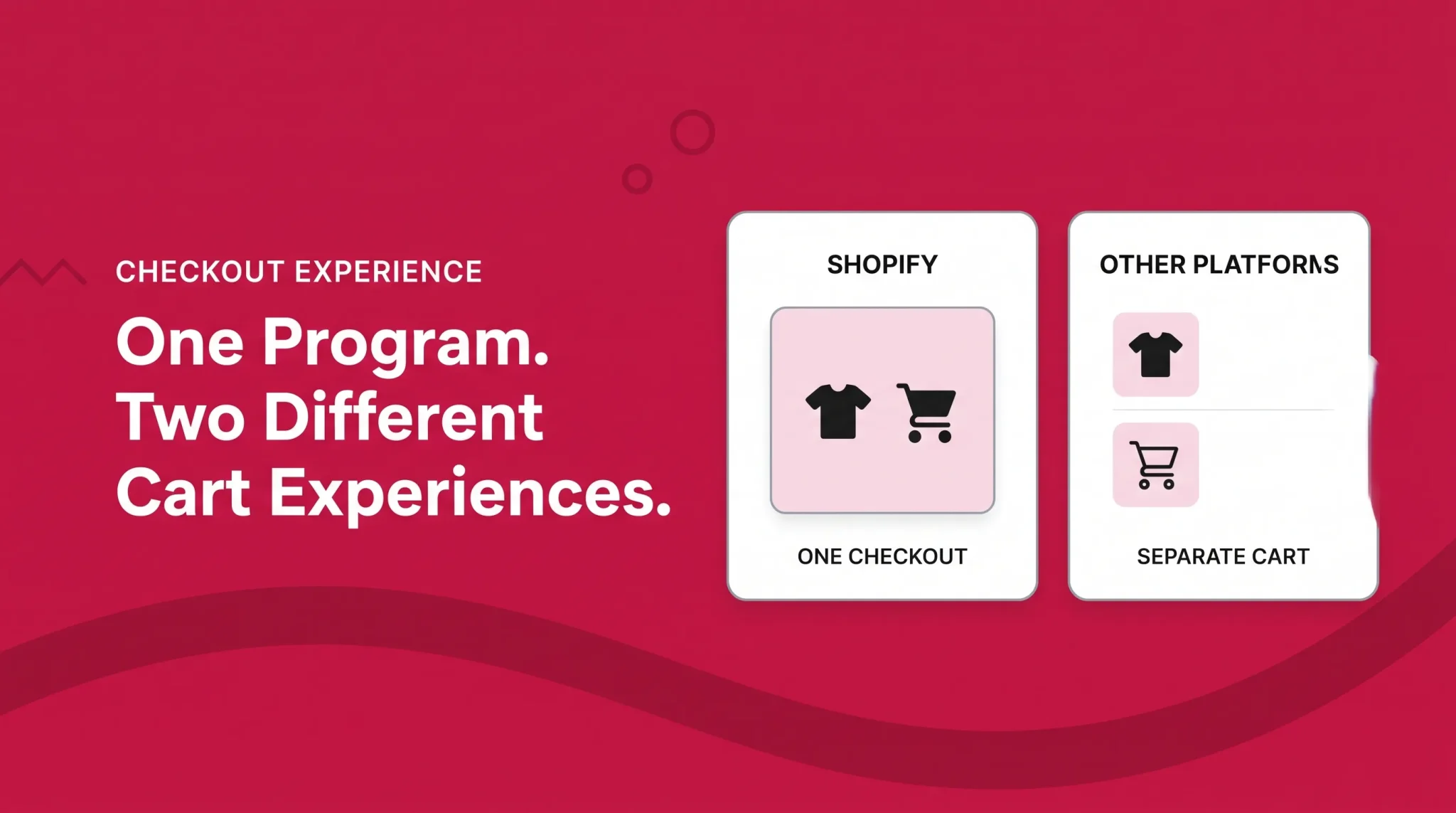 CHECKOUT EXPERIENCE

One Program.
Two Different
Cart Experiences.

SHOPIFY

ONE CHECKOUT

OTHER PLATFORMS

SEPARATE CART